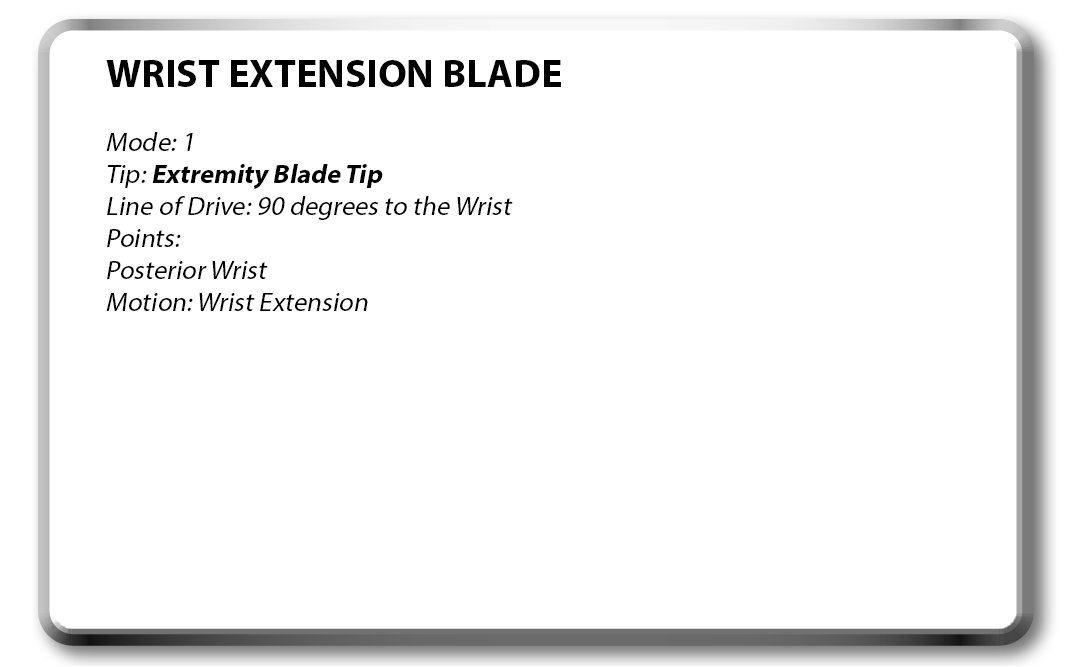 WRIST EXTENSION BLADE

Mode: 1
Tip: Extremity Blade Tip
Line of Drive: 90 degrees to the Wrist
Points:
Posterior Wrist
Motion: Wrist Extension